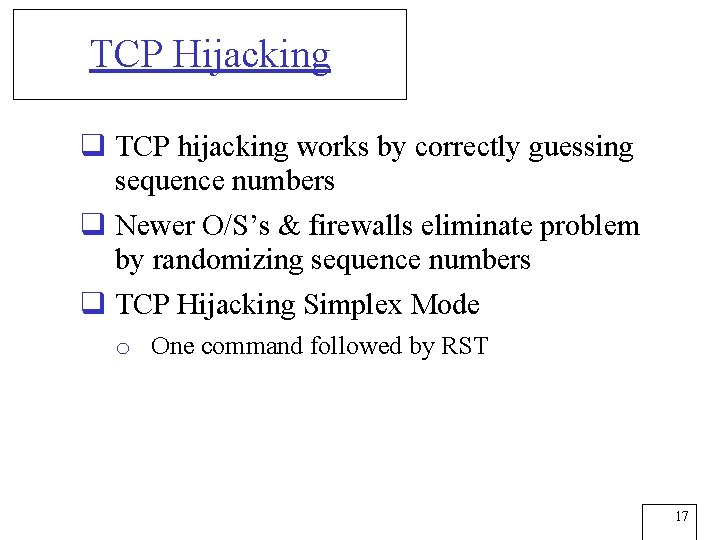 TCP Hijacking

❑ TCP hijacking works by correctly guessing sequence numbers

❑ Newer O/S's & firewalls eliminate problem by randomizing sequence numbers

❑ TCP Hijacking Simplex Mode

o One command followed by RST

17